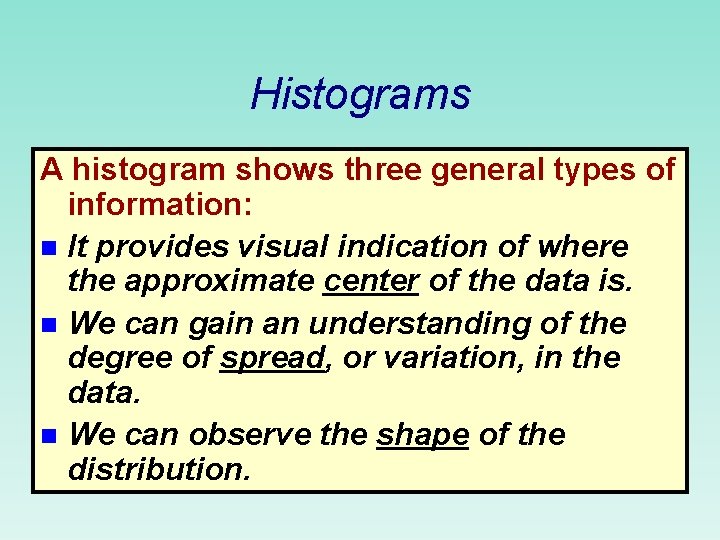 Histograms

A histogram shows three general types of information:

- It provides visual indication of where the approximate center of the data is.
- We can gain an understanding of the degree of spread, or variation, in the data.
- We can observe the shape of the distribution.